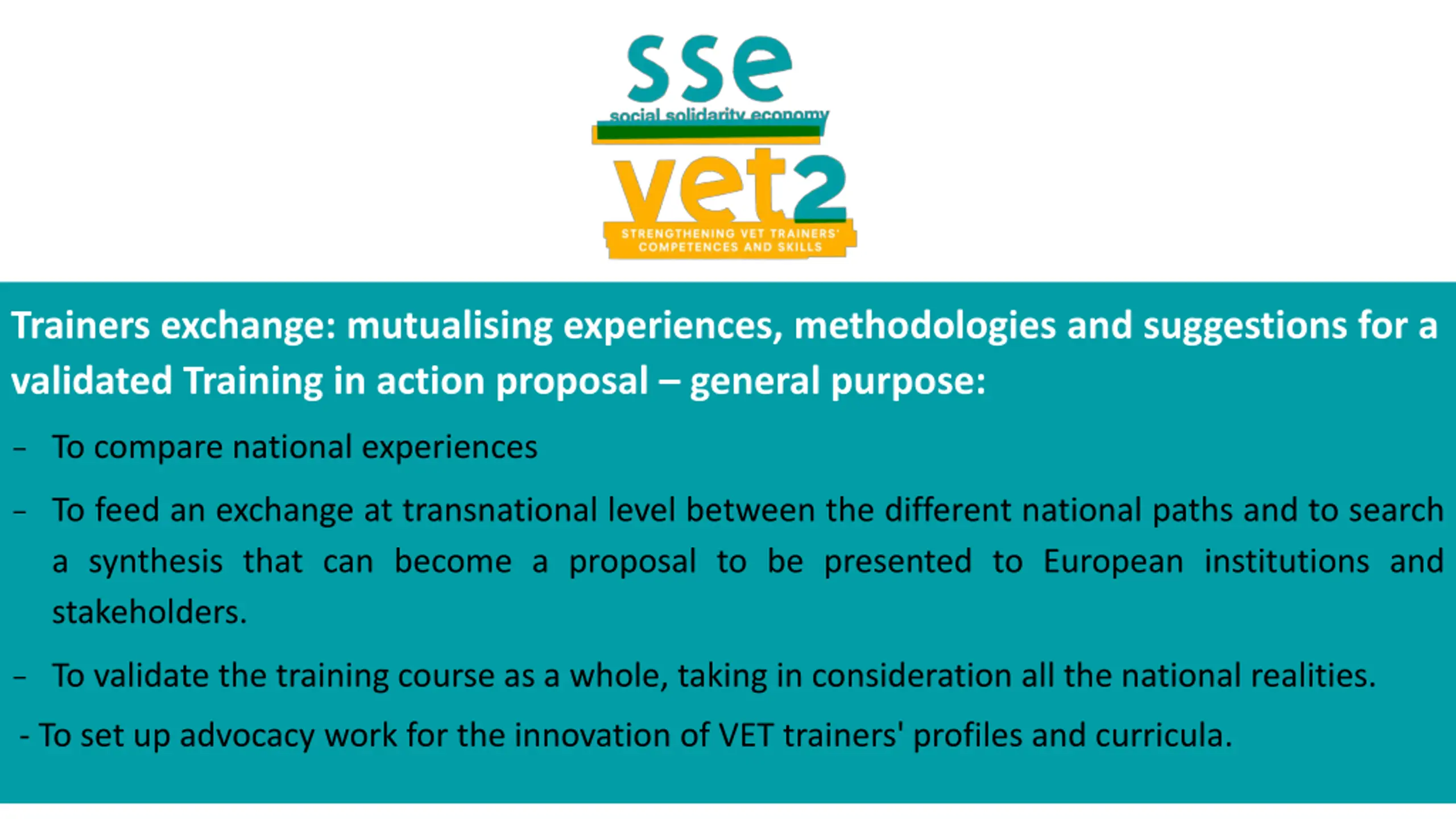 sse
social solidarity economy
vet2
STRENGTHENING VET TRAINERS' COMPETENCES AND SKILLS

Trainers exchange: mutualising experiences, methodologies and suggestions for a validated Training in action proposal – general purpose:

– To compare national experiences

– To feed an exchange at transnational level between the different national paths and to search a synthesis that can become a proposal to be presented to European institutions and stakeholders.

– To validate the training course as a whole, taking in consideration all the national realities.

- To set up advocacy work for the innovation of VET trainers' profiles and curricula.